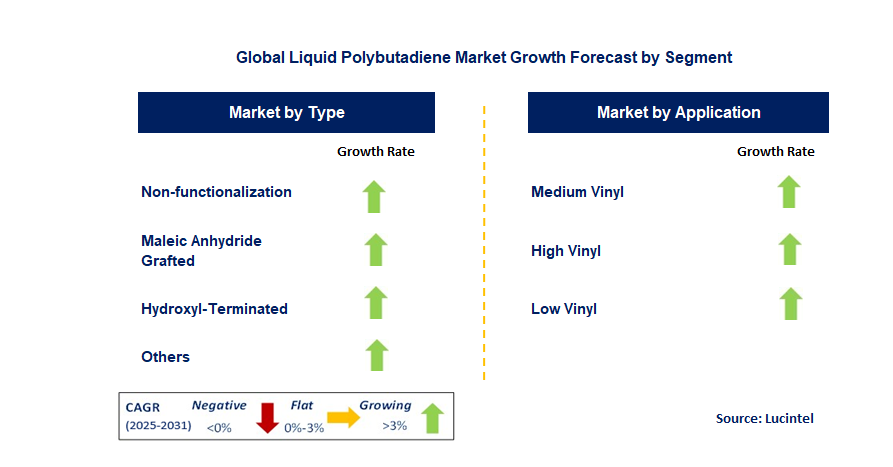 Global Liquid Polybutadiene Market Growth Forecast by Segment

Market by Type

Growth Rate

Non-functionalization

Maleic Anhydride Grafted

Hydroxyl-Terminated

Others

Market by Application

Growth Rate

Medium Vinyl

High Vinyl

Low Vinyl

CAGR (2025-2031) Negative <0% Flat 0%-3% Growing >3%

Source: Lucintel